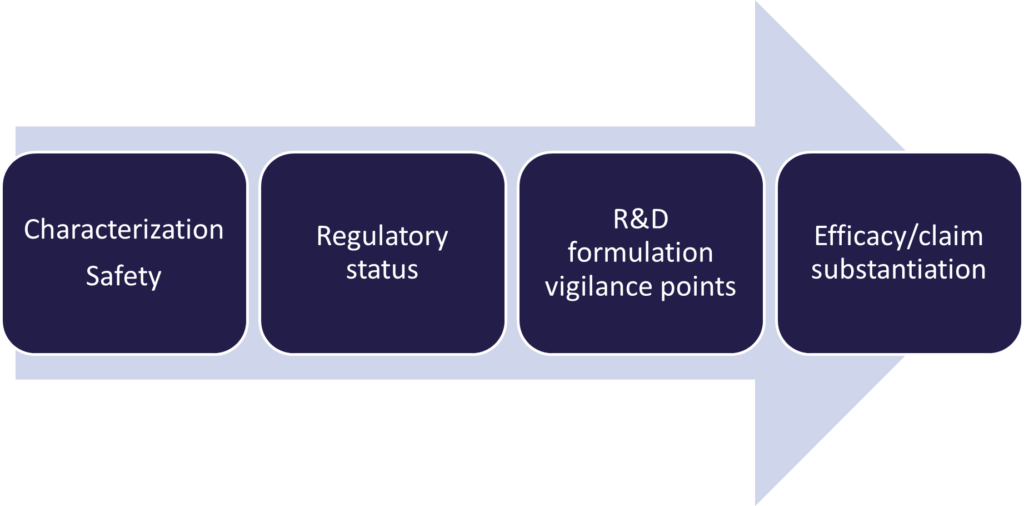 Characterization
Safety

Regulatory status

R&D formulation vigilance points

Efficacy/claim substantiation